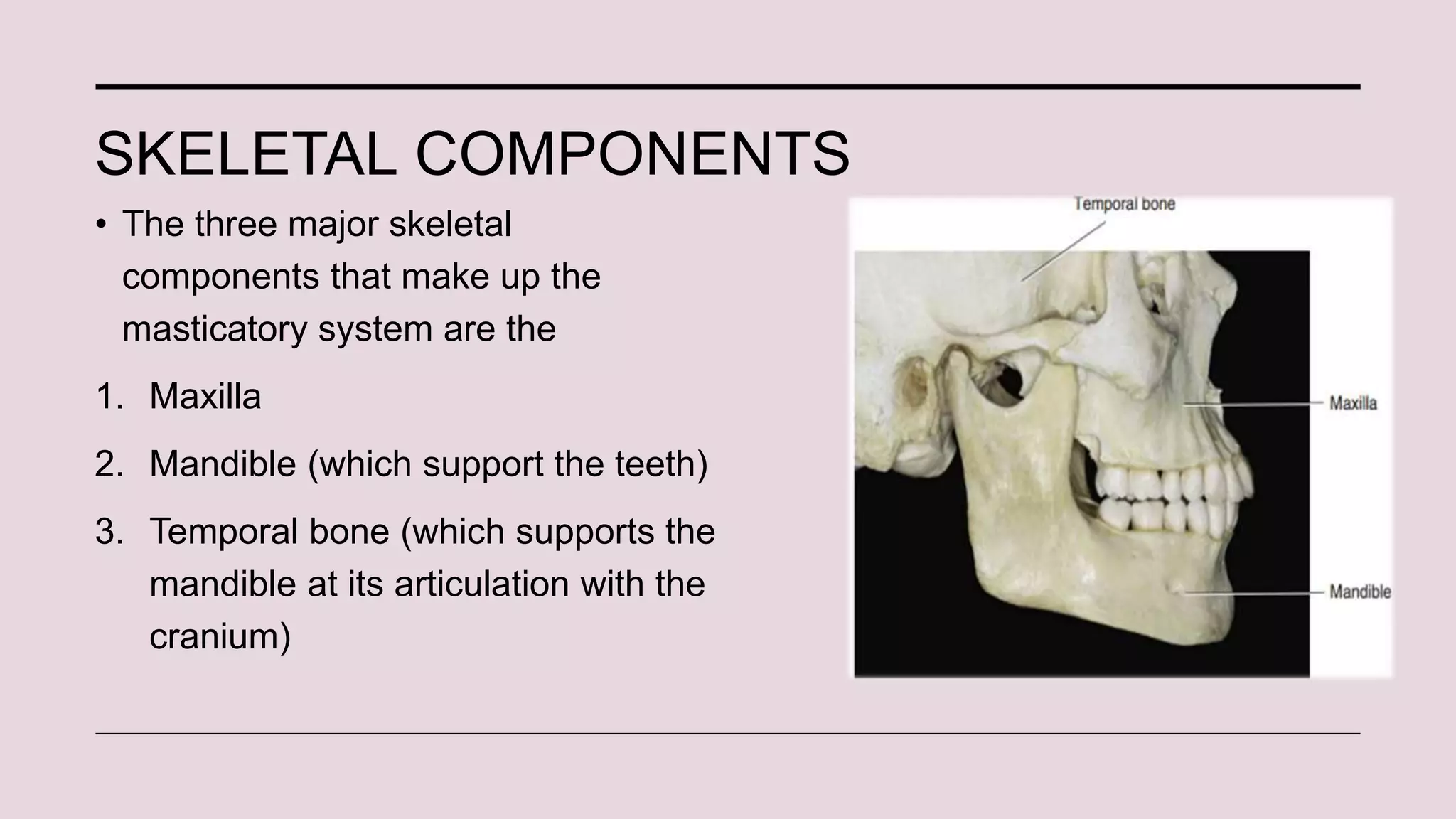 SKELETAL COMPONENTS

• The three major skeletal components that make up the masticatory system are the

1. Maxilla
2. Mandible (which support the teeth)
3. Temporal bone (which supports the mandible at its articulation with the cranium)

Temporal bone
Maxilla
Mandible